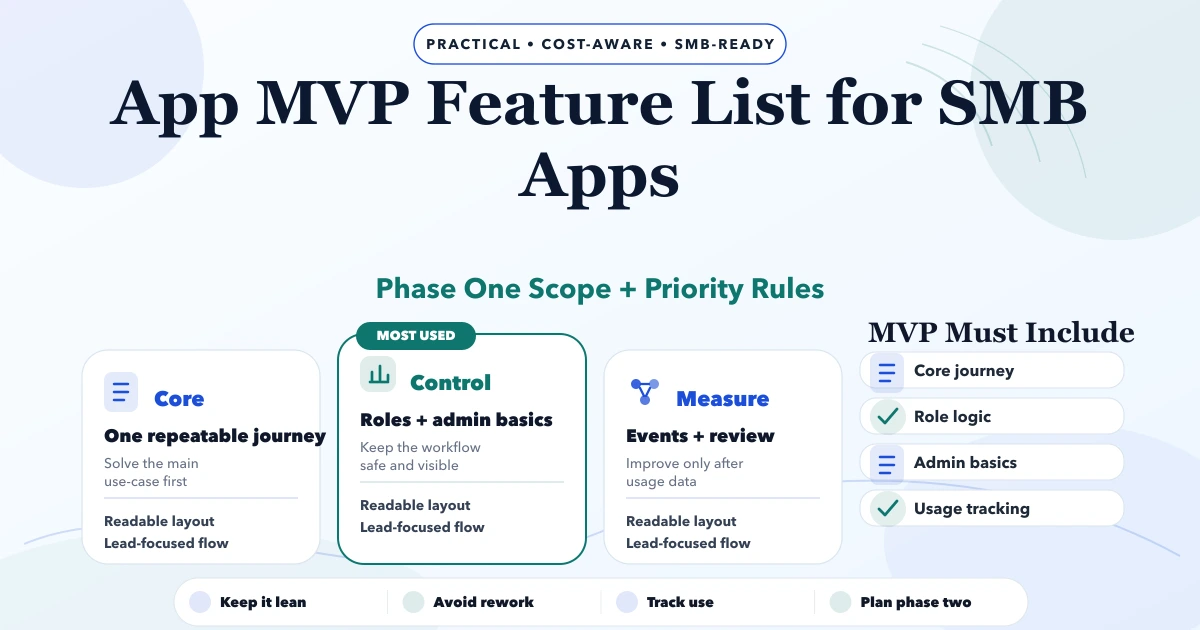 PRACTICAL • COST-AWARE • SMB-READY

App MVP Feature List for SMB Apps

Phase One Scope + Priority Rules

Core
One repeatable journey
Solve the main use-case first
Readable layout
Lead-focused flow

MOST USED
Control
Roles + admin basics
Keep the workflow safe and visible
Readable layout
Lead-focused flow

Measure
Events + review
Improve only after usage data
Readable layout
Lead-focused flow

MVP Must Include
Core journey
Role logic
Admin basics
Usage tracking

Keep it lean
Avoid rework
Track use
Plan phase two